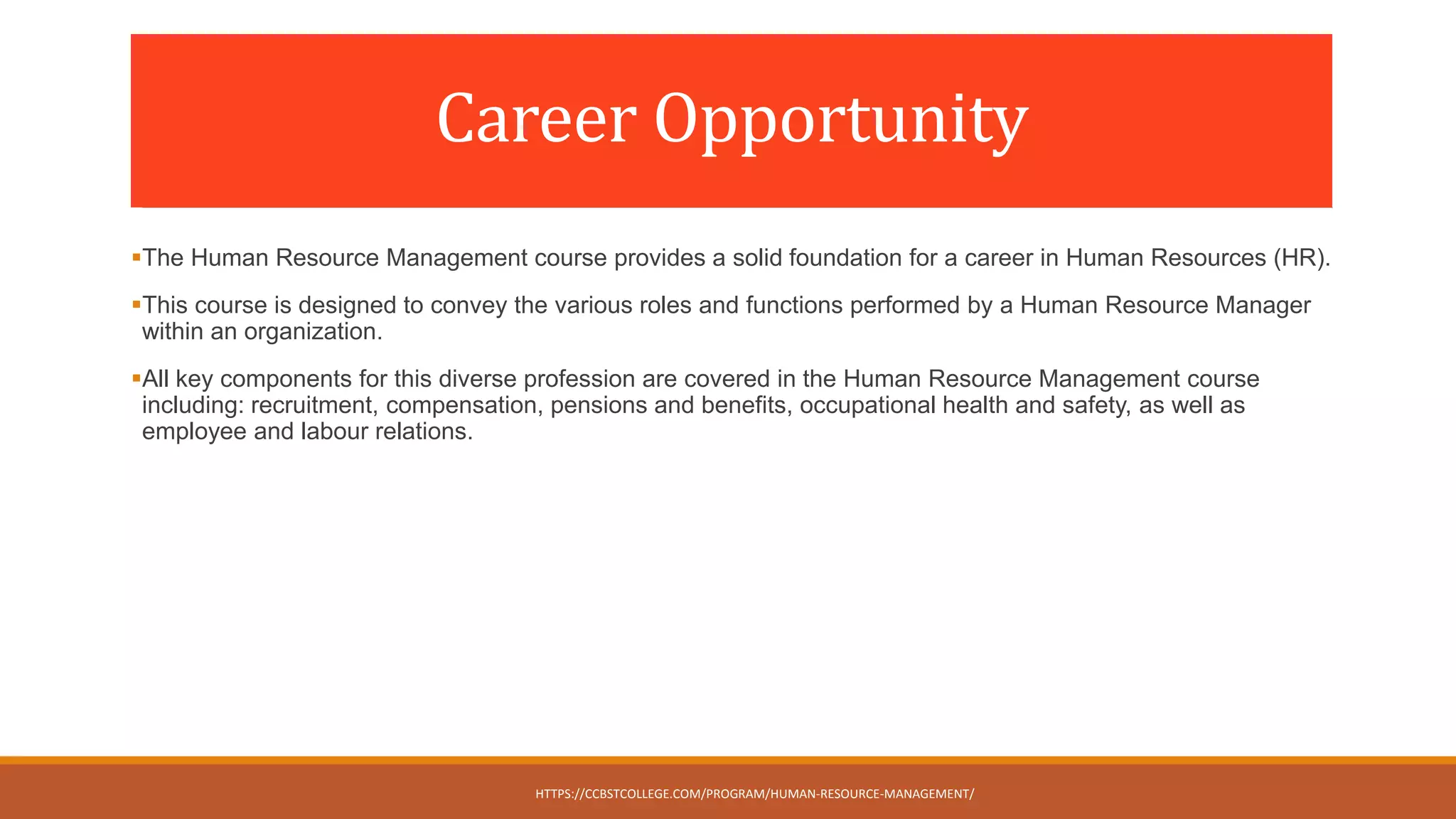 Career Opportunity

▪The Human Resource Management course provides a solid foundation for a career in Human Resources (HR).

▪This course is designed to convey the various roles and functions performed by a Human Resource Manager within an organization.

▪All key components for this diverse profession are covered in the Human Resource Management course including: recruitment, compensation, pensions and benefits, occupational health and safety, as well as employee and labour relations.

HTTPS://CCBSTCOLLEGE.COM/PROGRAM/HUMAN-RESOURCE-MANAGEMENT/